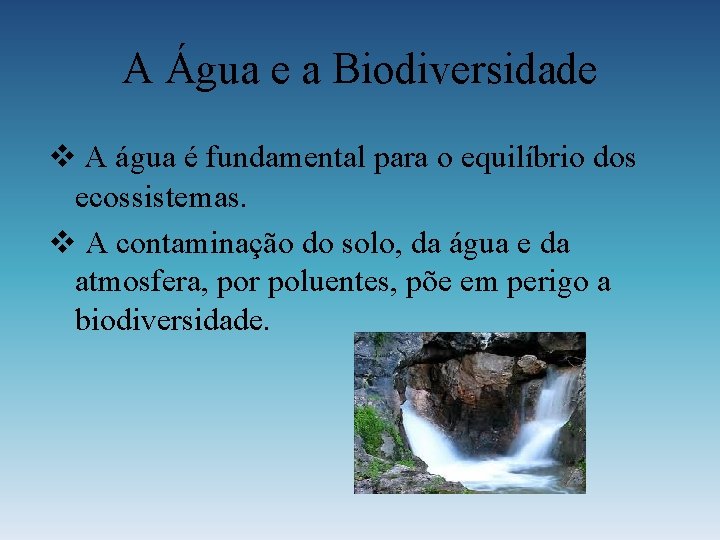 A Água e a Biodiversidade

❖ A água é fundamental para o equilíbrio dos ecossistemas.

❖ A contaminação do solo, da água e da atmosfera, por poluentes, põe em perigo a biodiversidade.